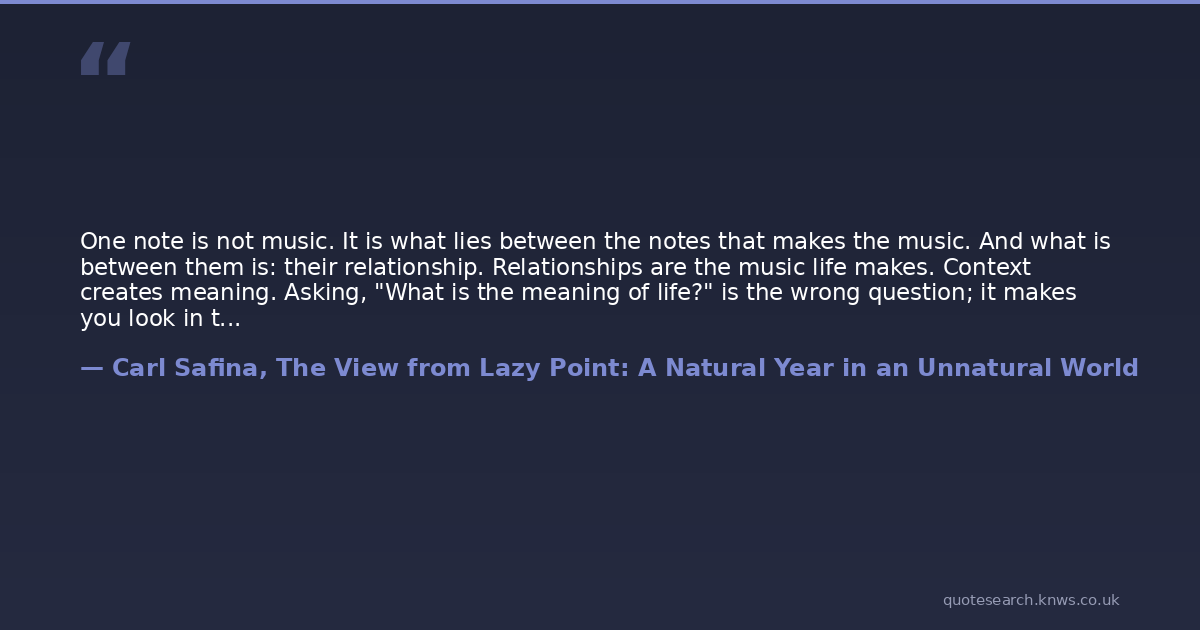 “

One note is not music. It is what lies between the notes that makes the music. And what is between them is: their relationship. Relationships are the music life makes. Context creates meaning. Asking, "What is the meaning of life?" is the wrong question; it makes you look in t...

— Carl Safina, The View from Lazy Point: A Natural Year in an Unnatural World

quotesearch.knws.co.uk